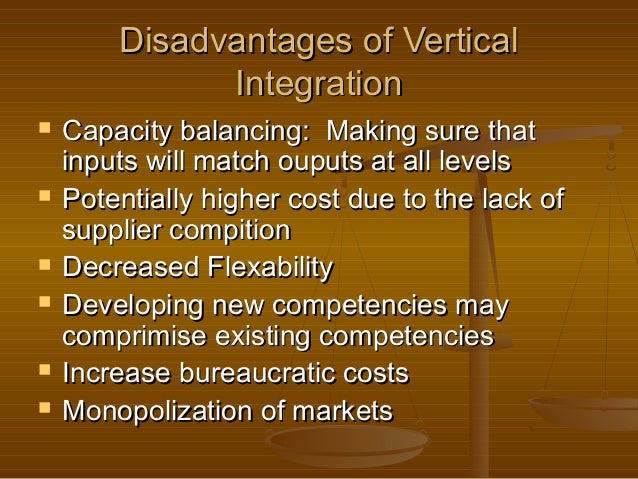 Disadvantages of Vertical Integration

- Capacity balancing: Making sure that inputs will match ouputs at all levels
- Potentially higher cost due to the lack of supplier compition
- Decreased Flexability
- Developing new competencies may comprimise existing competencies
- Increase bureaucratic costs
- Monopolization of markets